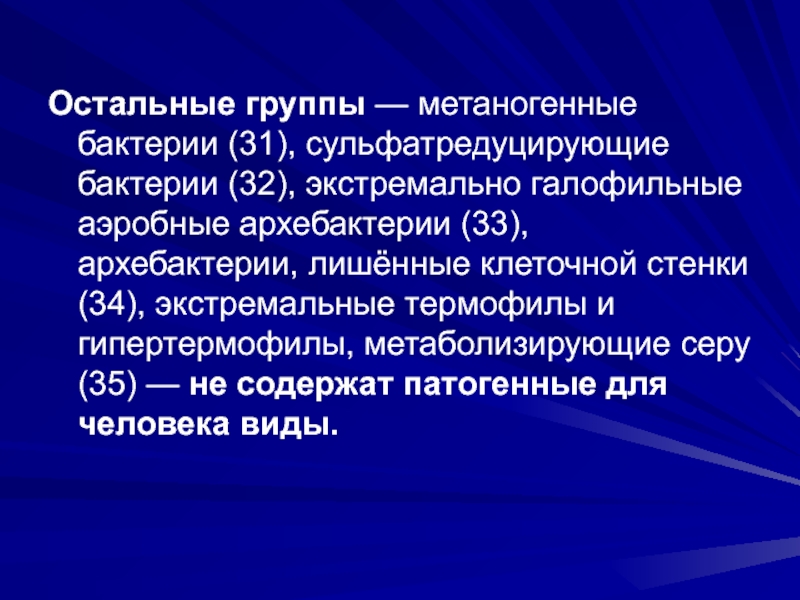 Остальные группы — метаногенные бактерии (31), сульфатредуцирующие бактерии (32), экстремально галофильные аэробные архебактерии (33), архебактерии, лишённые клеточной стенки (34), экстремальные термофилы и гипертермофилы, метаболизирующие серу (35) — не содержат патогенные для человека виды.